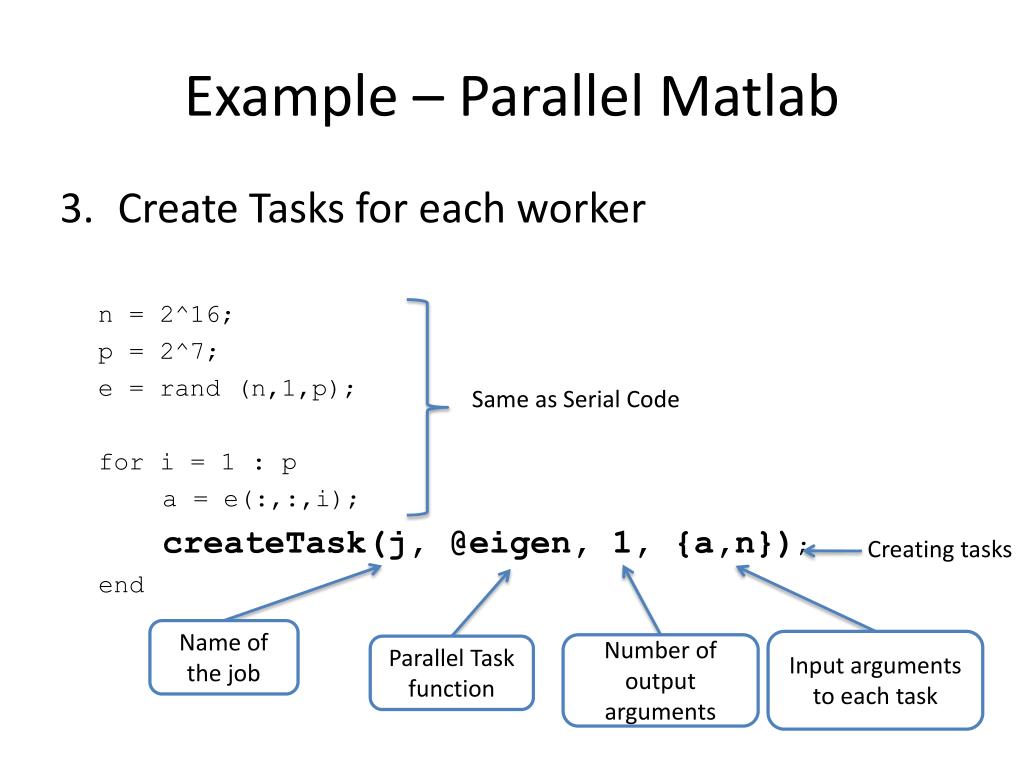 Example – Parallel Matlab

3. Create Tasks for each worker

n = 2^16;
p = 2^7;
e = rand (n,1,p);

for i = 1 : p
a = e(:,:,i);
createTask(j, @eigen, 1, {a,n});
end

Same as Serial Code

Creating tasks

Name of the job

Parallel Task function

Number of output arguments

Input arguments to each task